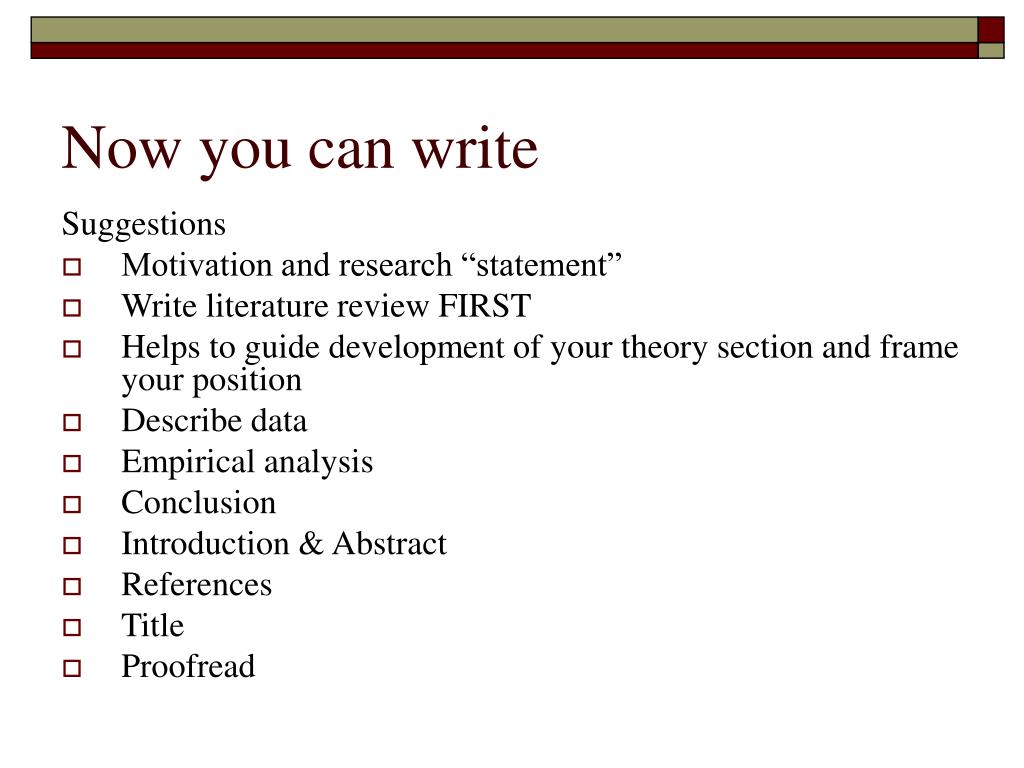 Now you can write

Suggestions
- Motivation and research “statement”
- Write literature review FIRST
- Helps to guide development of your theory section and frame your position
- Describe data
- Empirical analysis
- Conclusion
- Introduction & Abstract
- References
- Title
- Proofread